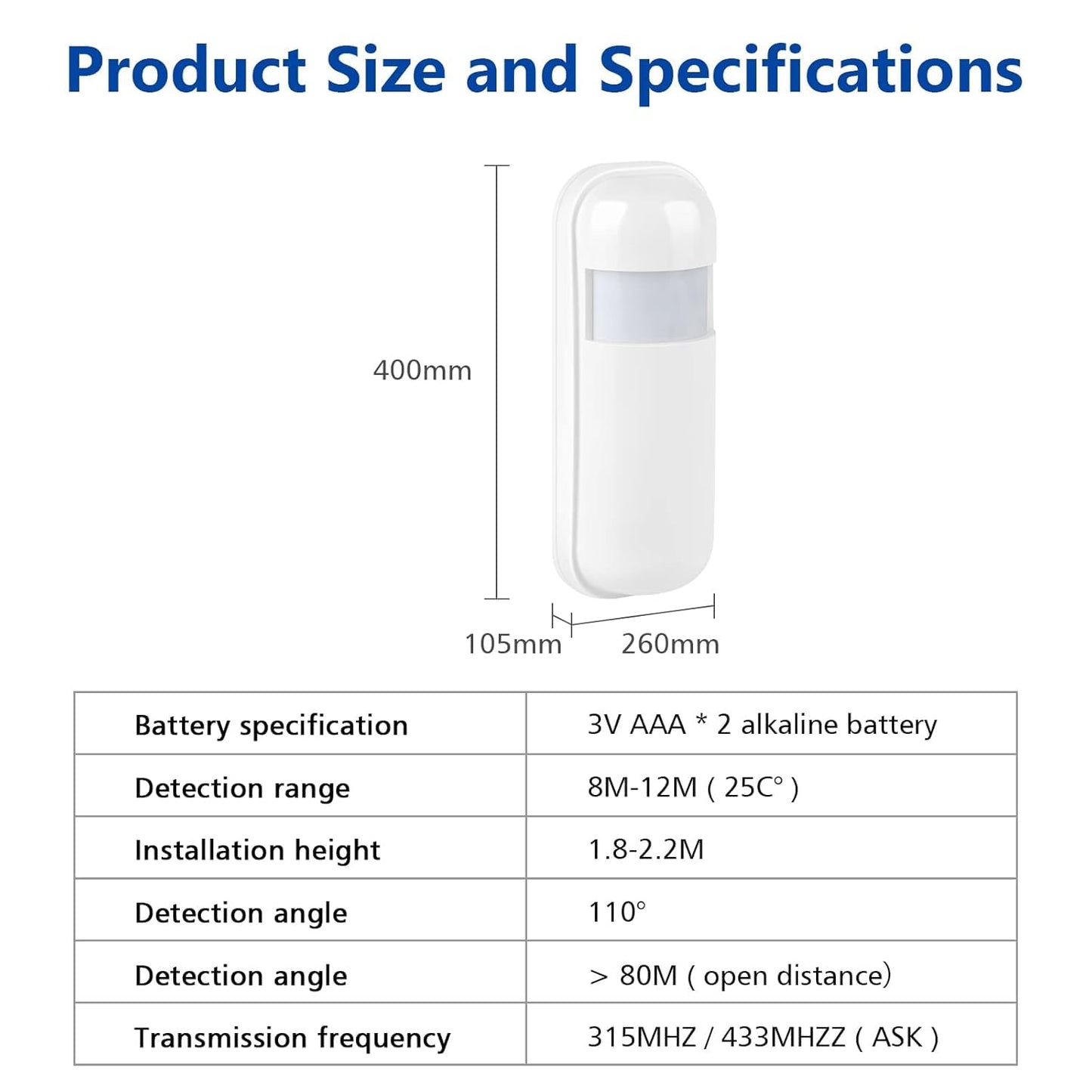 Product Size and Specifications

400mm

105mm

260mm

| Battery specification | 3V AAA * 2 alkaline battery |
|---|---|
| Detection range | 8M-12M ( 25C° ) |
| Installation height | 1.8-2.2M |
| Detection angle | 110° |
| Detection angle | > 80M ( open distance) |
| Transmission frequency | 315MHZ / 433MHZZ ( ASK ) |